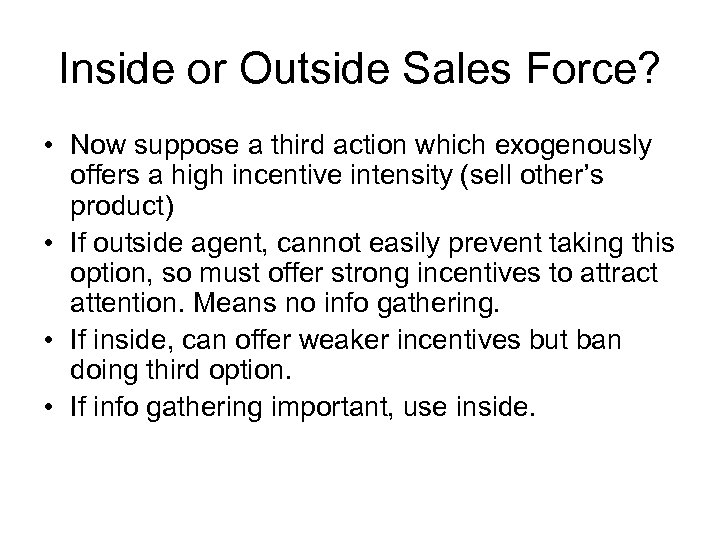 Inside or Outside Sales Force?

• Now suppose a third action which exogenously offers a high incentive intensity (sell other's product)
• If outside agent, cannot easily prevent taking this option, so must offer strong incentives to attract attention. Means no info gathering.
• If inside, can offer weaker incentives but ban doing third option.
• If info gathering important, use inside.